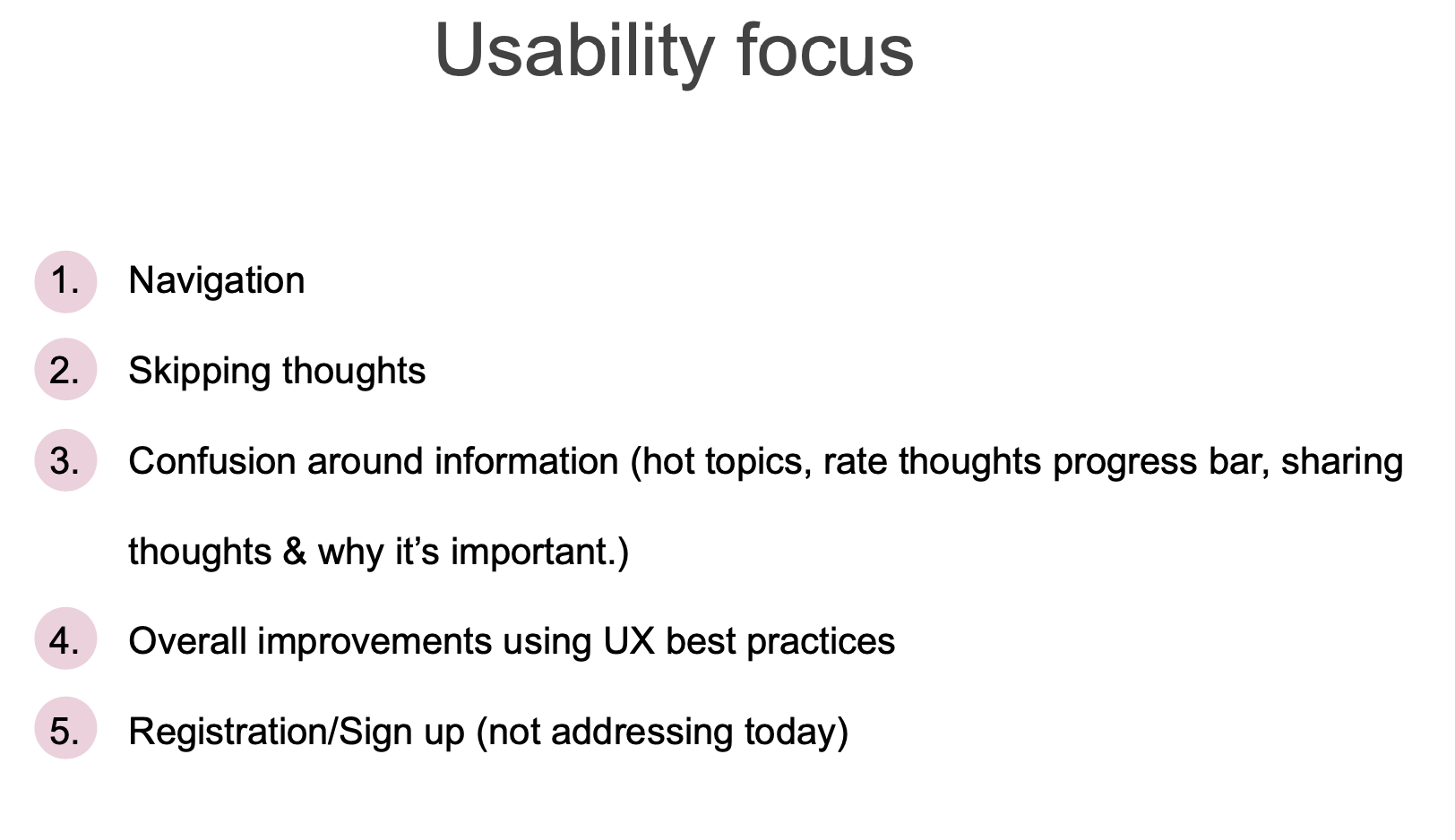 Usability focus

1. Navigation
2. Skipping thoughts
3. Confusion around information (hot topics, rate thoughts progress bar, sharing thoughts & why it’s important.)
4. Overall improvements using UX best practices
5. Registration/Sign up (not addressing today)